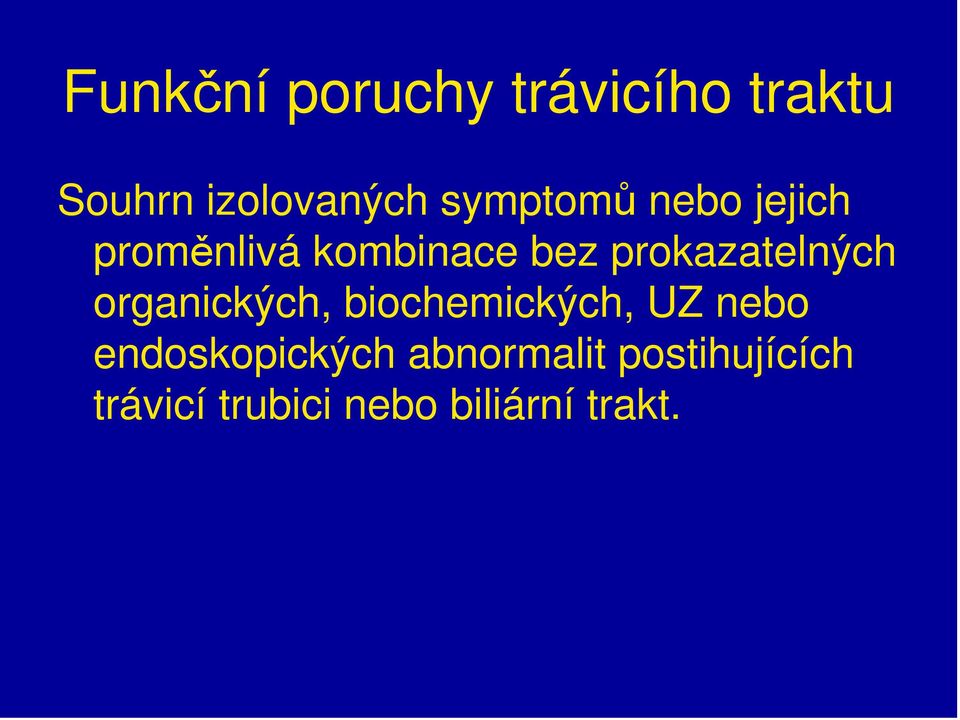 Funkční poruchy trávicího traktu

Souhrn izolovaných symptomů nebo jejich proměnlivá kombinace bez prokazatelných organických, biochemických, UZ nebo endoskopických abnormalit postihujících trávicí trubici nebo biliární trakt.